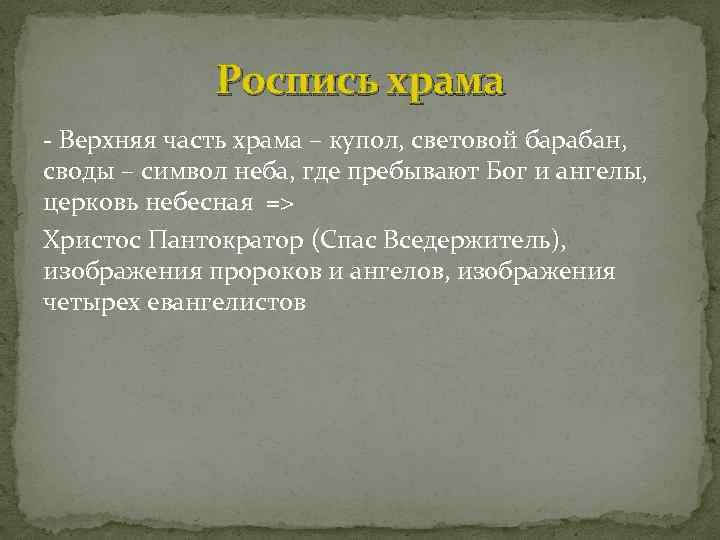 Роспись храма

- Верхняя часть храма – купол, световой барабан, своды – символ неба, где пребывают Бог и ангелы, церковь небесная =>

Христос Пантократор (Спас Вседержитель), изображения пророков и ангелов, изображения четырех евангелистов